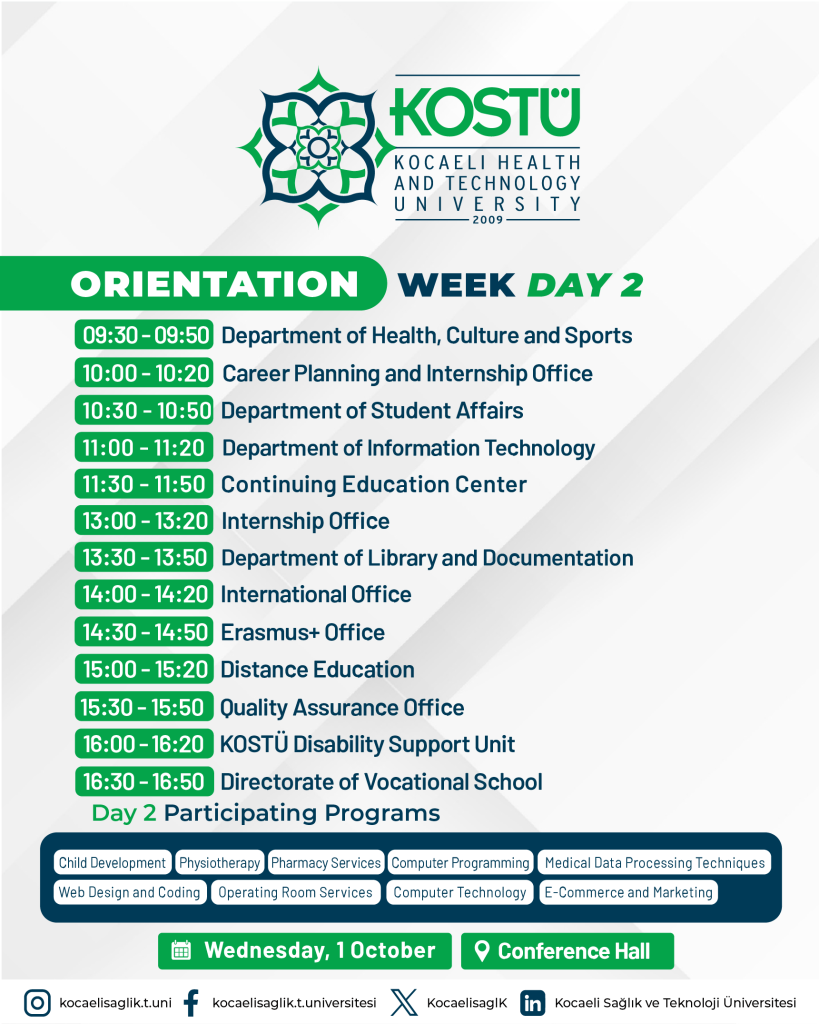 KOSTÜ
KOCAELI HEALTH AND TECHNOLOGY UNIVERSITY
2009

ORIENTATION WEEK DAY 2

09:30 - 09:50 Department of Health, Culture and Sports
10:00 - 10:20 Career Planning and Internship Office
10:30 - 10:50 Department of Student Affairs
11:00 - 11:20 Department of Information Technology
11:30 - 11:50 Continuing Education Center
13:00 - 13:20 Internship Office
13:30 - 13:50 Department of Library and Documentation
14:00 - 14:20 International Office
14:30 - 14:50 Erasmus+ Office
15:00 - 15:20 Distance Education
15:30 - 15:50 Quality Assurance Office
16:00 - 16:20 KOSTÜ Disability Support Unit
16:30 - 16:50 Directorate of Vocational School

Day 2 Participating Programs

Child Development
Physiotherapy
Pharmacy Services
Computer Programming
Medical Data Processing Techniques
Web Design and Coding
Operating Room Services
Computer Technology
E-Commerce and Marketing

Wednesday, 1 October
Conference Hall

kocaelisaglik.t.uni
kocaelisaglik.t.universitesi
KocaelisaglK
Kocaeli Sağlık ve Teknoloji Üniversitesi